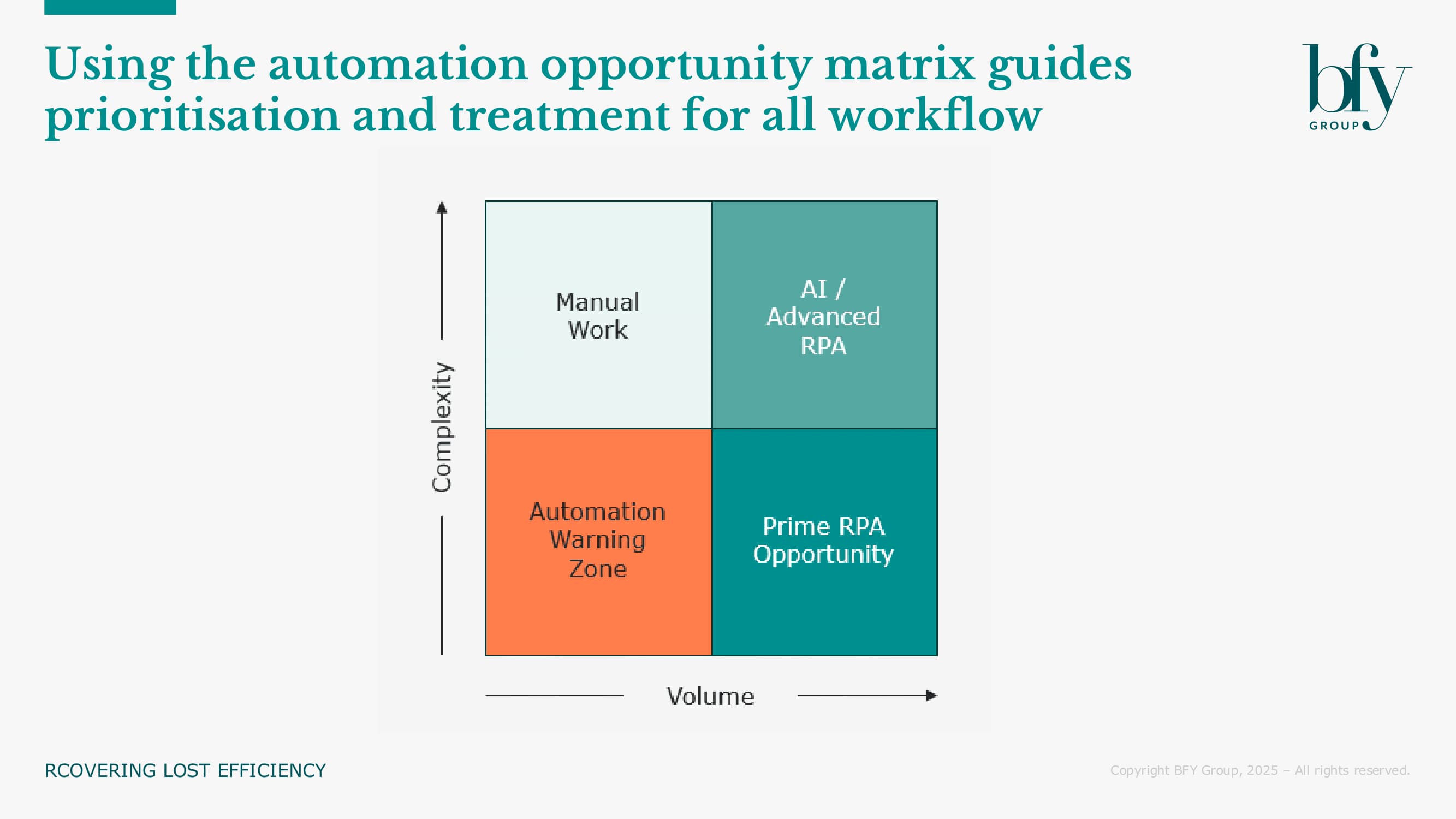 Using the automation opportunity matrix guides prioritisation and treatment for all workflow

bfy GROUP

Complexity

Manual Work

AI / Advanced RPA

Automation Warning Zone

Prime RPA Opportunity

Volume

RCOVERING LOST EFFICIENCY

Copyright BFY Group, 2025 – All rights reserved.